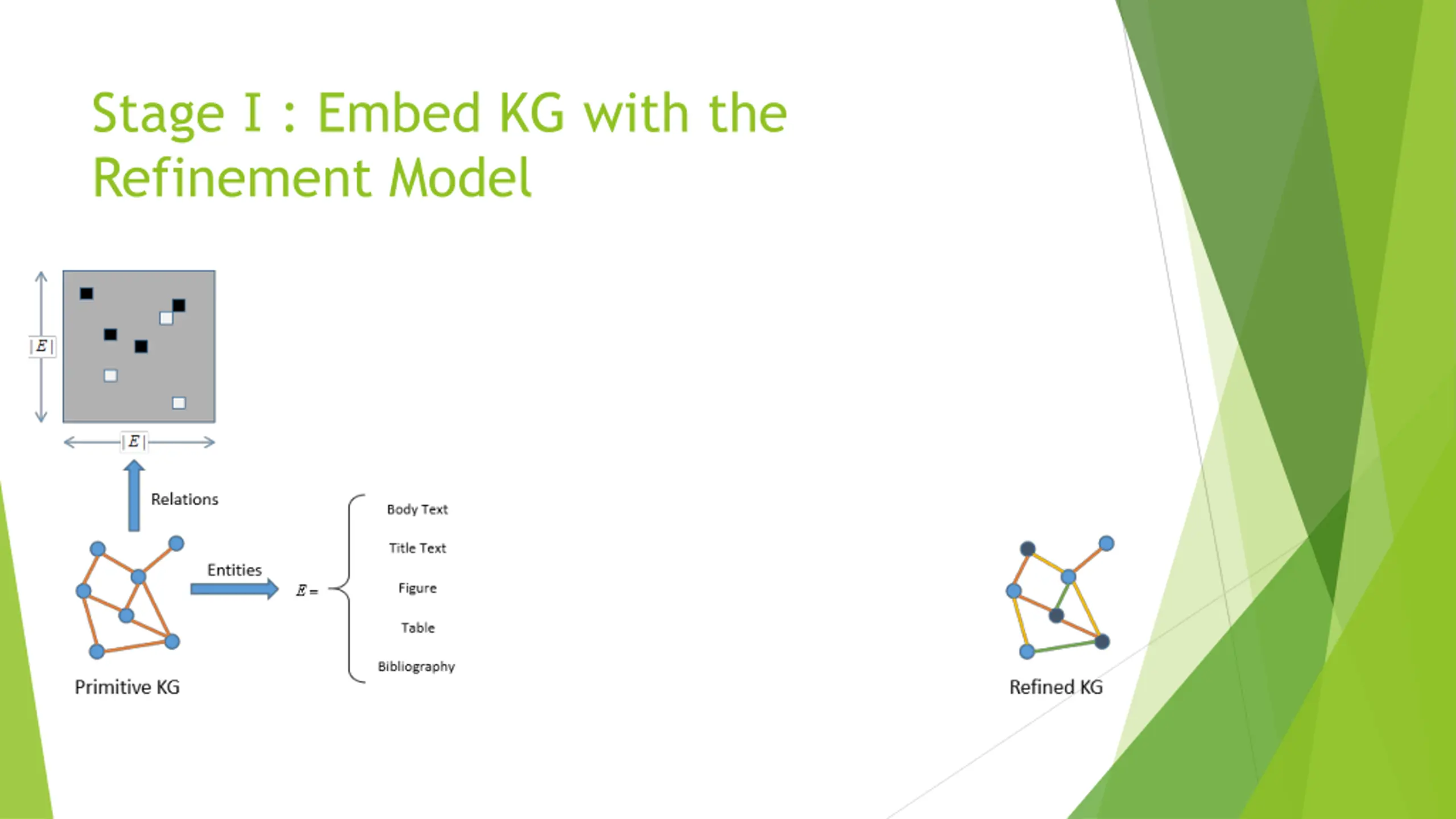 Stage I : Embed KG with the Refinement Model

$|E|$

$|E|$

Relations

Entities

$E =$

Body Text

Title Text

Figure

Table

Bibliography

Primitive KG

Refined KG